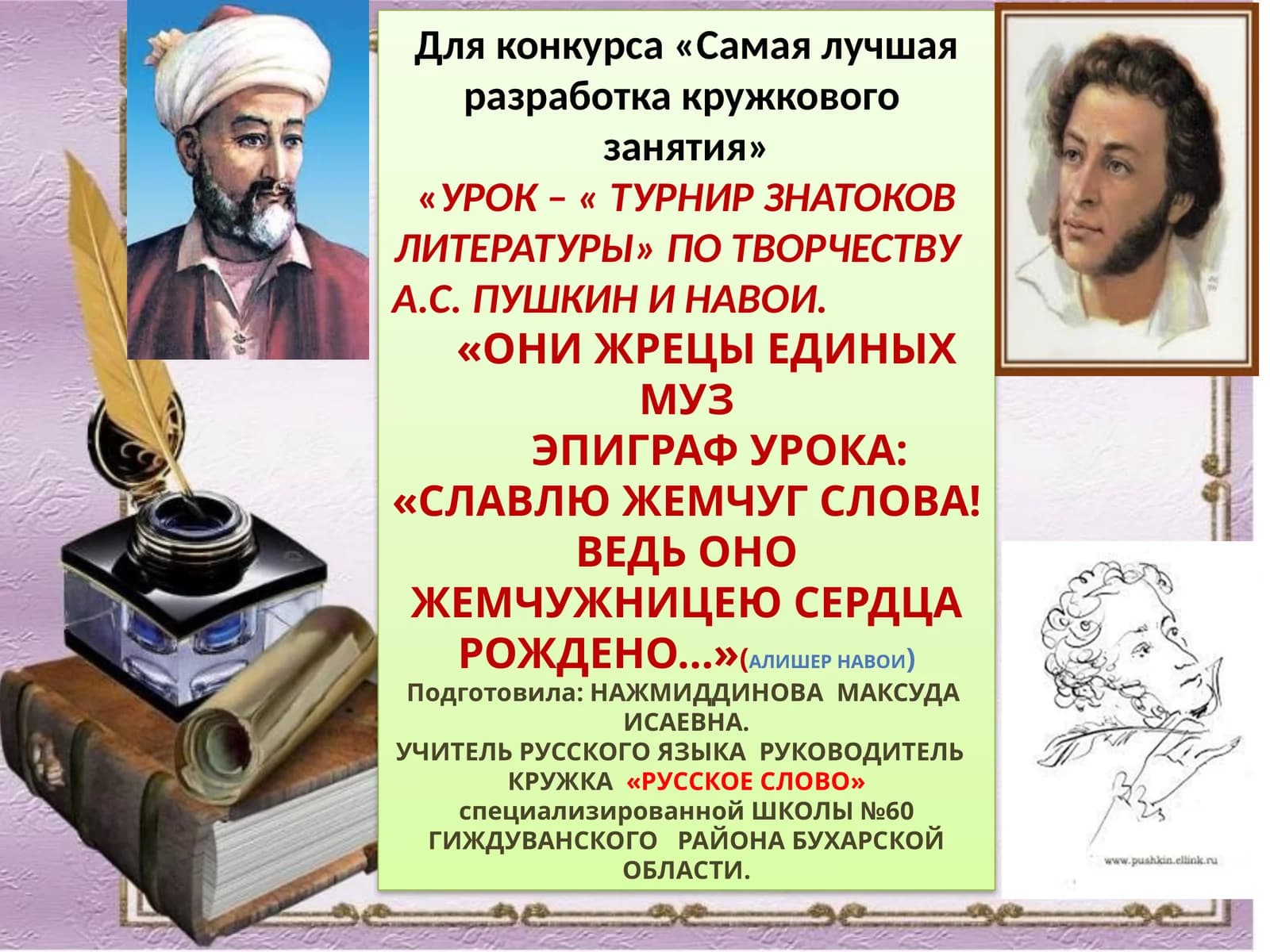 Для конкурса «Самая лучшая разработка кружкового занятия»

«УРОК – « ТУРНИР ЗНАТОКОВ ЛИТЕРАТУРЫ» ПО ТВОРЧЕСТВУ А.С. ПУШКИН И НАВОИ.

«ОНИ ЖРЕЦЫ ЕДИНЫХ МУЗ

ЭПИГРАФ УРОКА:
«СЛАВЛЮ ЖЕМЧУГ СЛОВА! ВЕДЬ ОНО ЖЕМЧУЖНИЦЕЮ СЕРДЦА РОЖДЕНО…»(АЛИШЕР НАВОИ)

Подготовила: НАЖМИДДИНОВА МАКСУДА ИСАЕВНА.
УЧИТЕЛЬ РУССКОГО ЯЗЫКА РУКОВОДИТЕЛЬ КРУЖКА «РУССКОЕ СЛОВО» специализированной ШКОЛЫ №60 ГИЖДУВАНСКОГО РАЙОНА БУХАРСКОЙ ОБЛАСТИ.

www.pushkin.ellink.ru